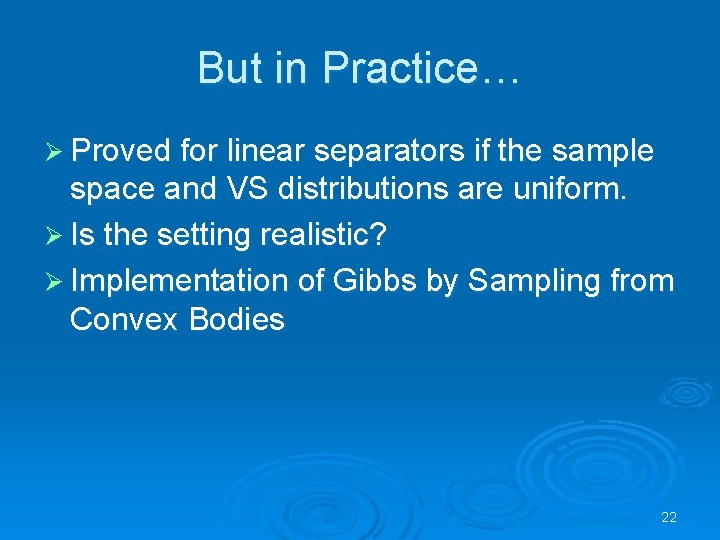 But in Practice…

➢ Proved for linear separators if the sample space and VS distributions are uniform.

➢ Is the setting realistic?

➢ Implementation of Gibbs by Sampling from Convex Bodies

22